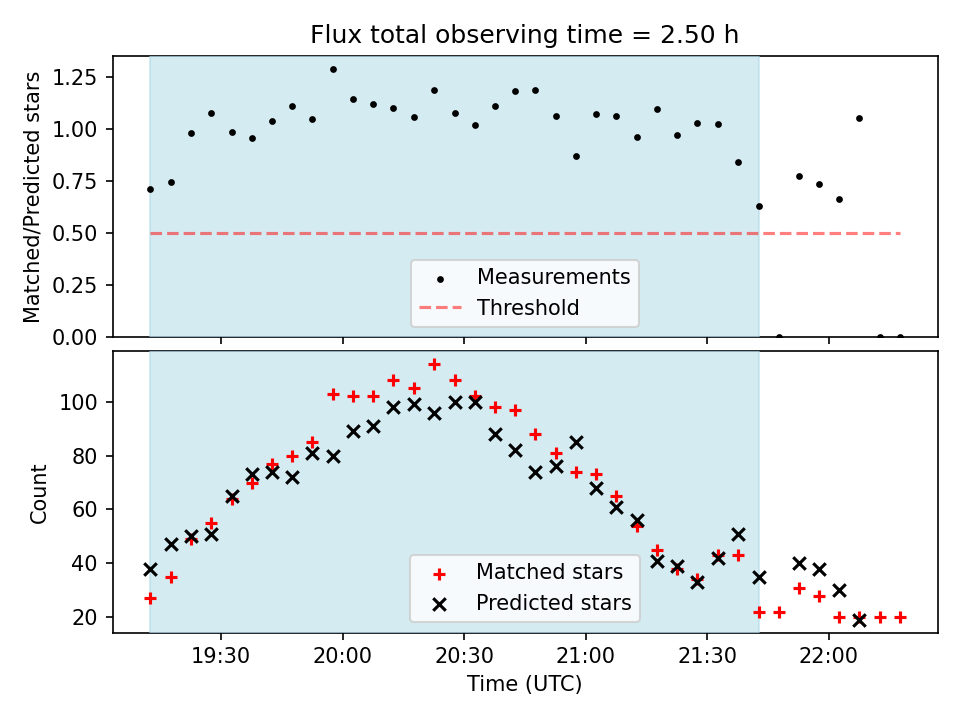 Flux total observing time = 2.50 h

Matched/Predicted stars

1.25
1.00
0.75
0.50
0.25
0.00

Measurements
Threshold

Count

100
80
60
40
20

Matched stars
Predicted stars

19:30
20:00
20:30
21:00
21:30
22:00

Time (UTC)